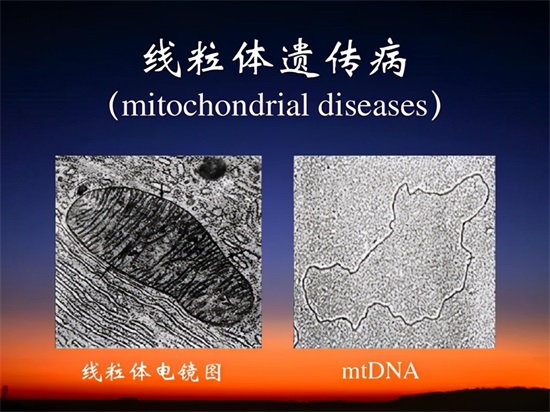 线粒体遗传病
(mitochondrial diseases)

线粒体电镜图

mtDNA